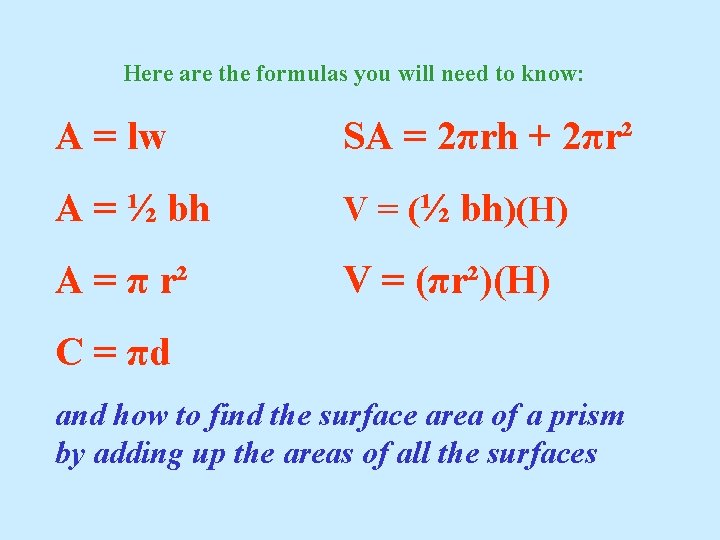 Here are the formulas you will need to know:

$A = lw$

$A = \frac{1}{2} bh$

$A = \pi r^2$

$C = \pi d$

$SA = 2\pi rh + 2\pi r^2$

$V = (\frac{1}{2} bh)(H)$

$V = (\pi r^2)(H)$

and how to find the surface area of a prism by adding up the areas of all the surfaces